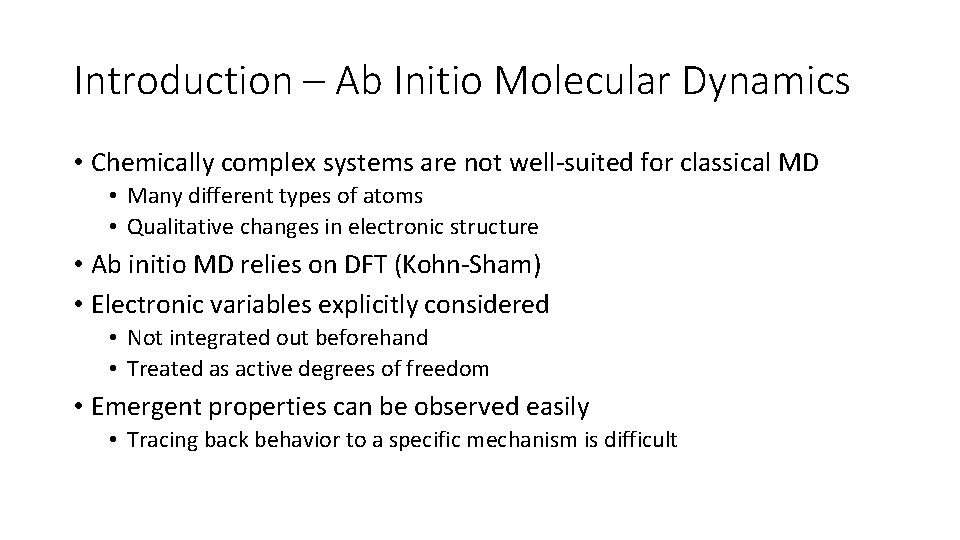 Introduction – Ab Initio Molecular Dynamics

• Chemically complex systems are not well-suited for classical MD
  • Many different types of atoms
  • Qualitative changes in electronic structure
• Ab initio MD relies on DFT (Kohn-Sham)
• Electronic variables explicitly considered
  • Not integrated out beforehand
  • Treated as active degrees of freedom
• Emergent properties can be observed easily
  • Tracing back behavior to a specific mechanism is difficult